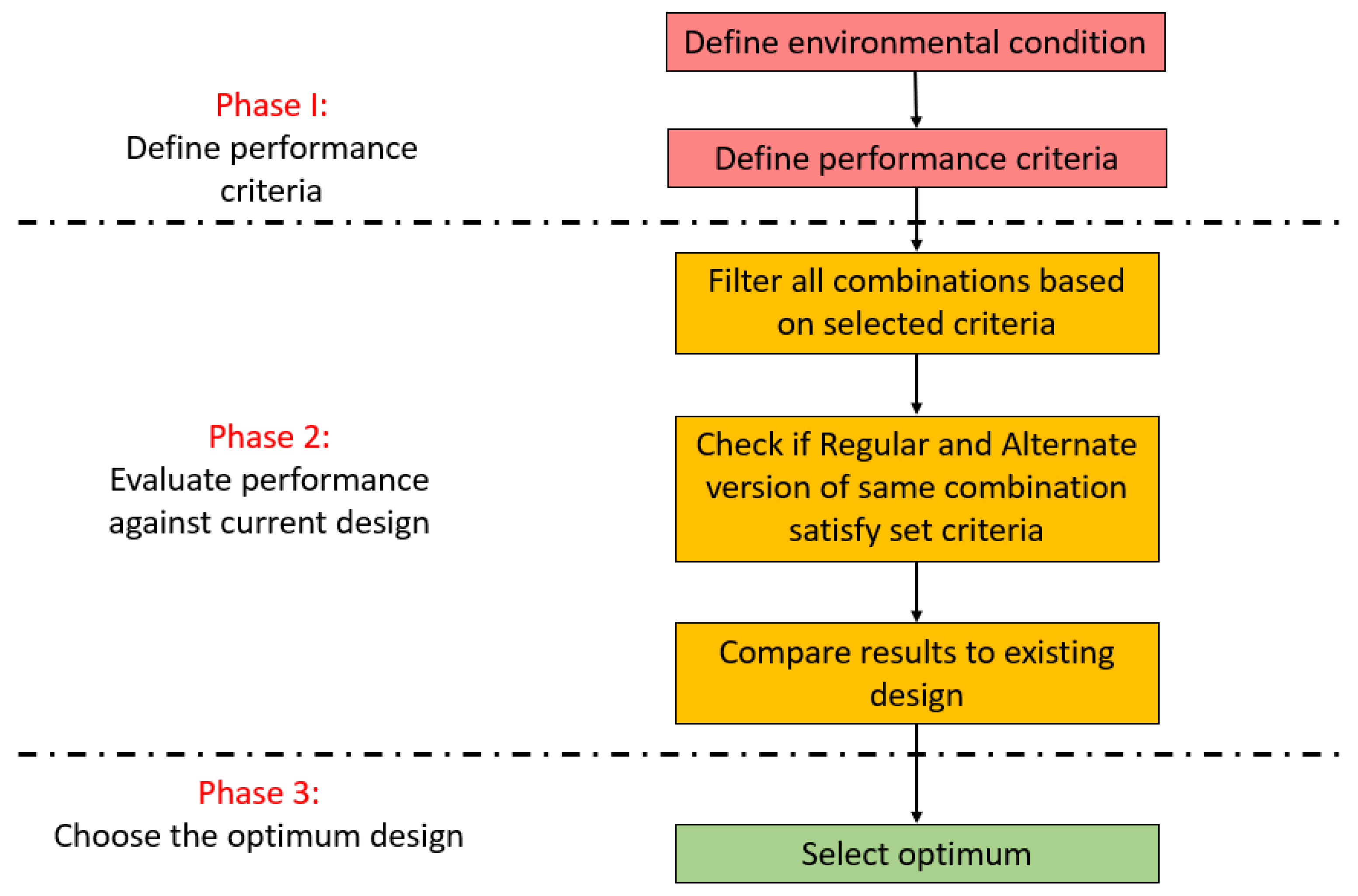 Phase I:
Define performance criteria

Define environmental condition

Define performance criteria

Phase 2:
Evaluate performance against current design

Filter all combinations based on selected criteria

Check if Regular and Alternate version of same combination satisfy set criteria

Compare results to existing design

Phase 3:
Choose the optimum design

Select optimum